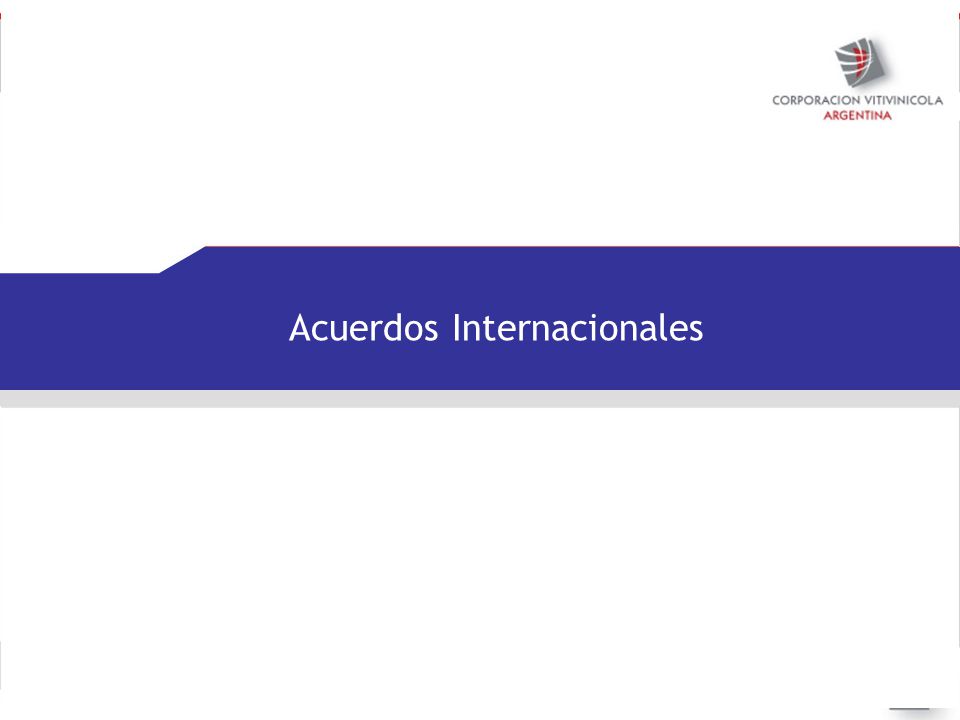 CORPORACION VITIVINICOLA
ARGENTINA

Acuerdos Internacionales